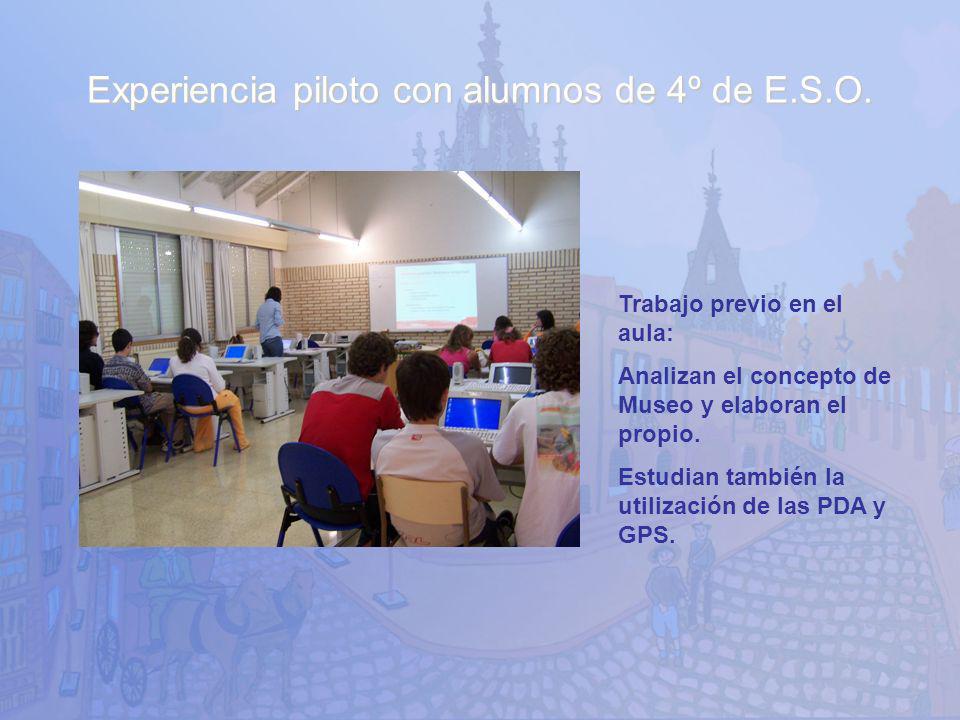 Experiencia piloto con alumnos de 4º de E.S.O.

Trabajo previo en el aula:

Analizan el concepto de Museo y elaboran el propio.

Estudian también la utilización de las PDA y GPS.